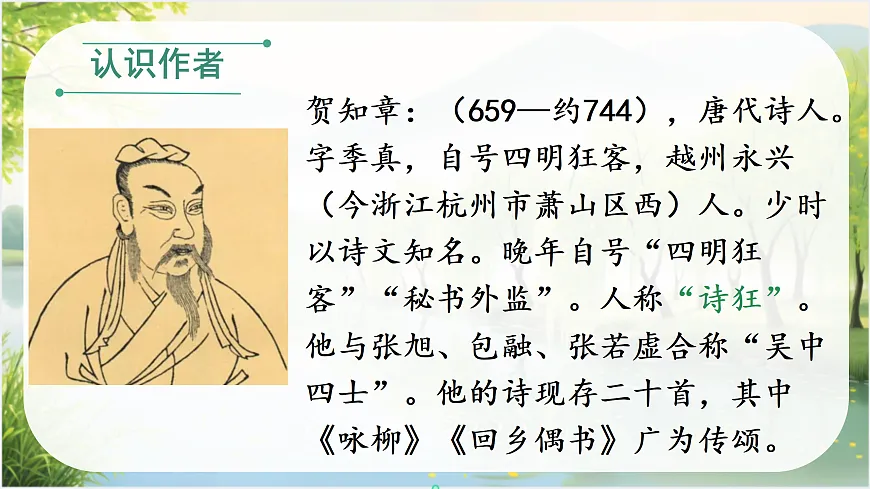 认识作者

贺知章：（659—约744），唐代诗人。字季真，自号四明狂客，越州永兴（今浙江杭州市萧山区西）人。少时以诗文知名。晚年自号“四明狂客”“秘书外监”。人称“诗狂”。他与张旭、包融、张若虚合称“吴中四士”。他的诗现存二十首，其中《咏柳》《回乡偶书》广为传颂。